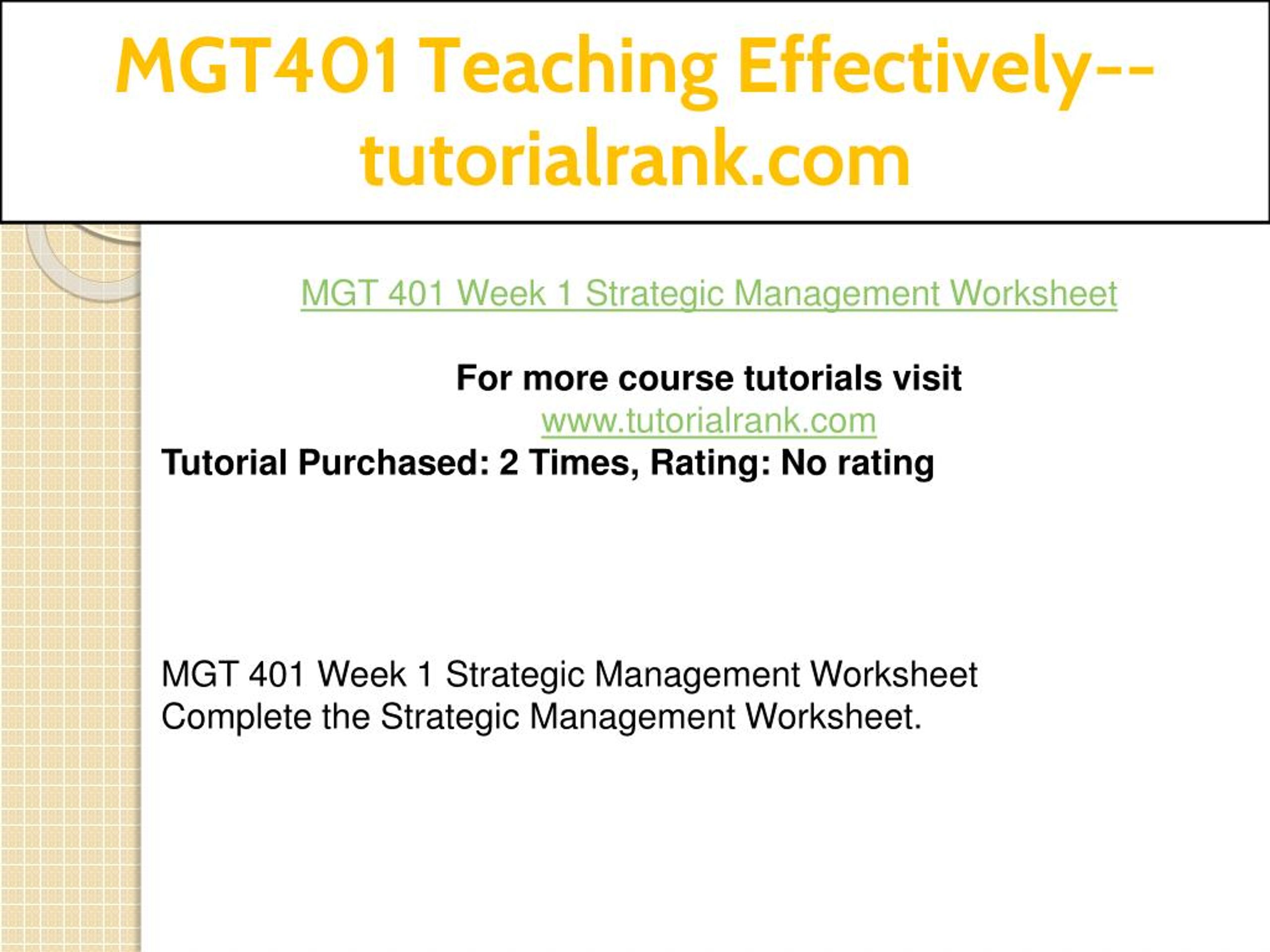 MGT401 Teaching Effectively--tutorialrank.com

MGT 401 Week 1 Strategic Management Worksheet

For more course tutorials visit
www.tutorialrank.com
Tutorial Purchased: 2 Times, Rating: No rating

MGT 401 Week 1 Strategic Management Worksheet
Complete the Strategic Management Worksheet.